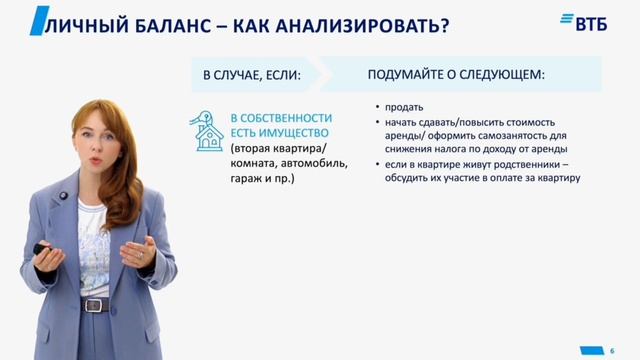 ЛИЧНЫЙ БАЛАНС – КАК АНАЛИЗИРОВАТЬ?

ВТБ

В СЛУЧАЕ, ЕСЛИ:

ПОДУМАЙТЕ О СЛЕДУЮЩЕМ:

В СОБСТВЕННОСТИ ЕСТЬ ИМУЩЕСТВО (вторая квартира/ комната, автомобиль, гараж и пр.)

• продать
• начать сдавать/повысить стоимость аренды/ оформить самозанятость для снижения налога по доходу от аренды
• если в квартире живут родственники – обсудить их участие в оплате за квартиру

6